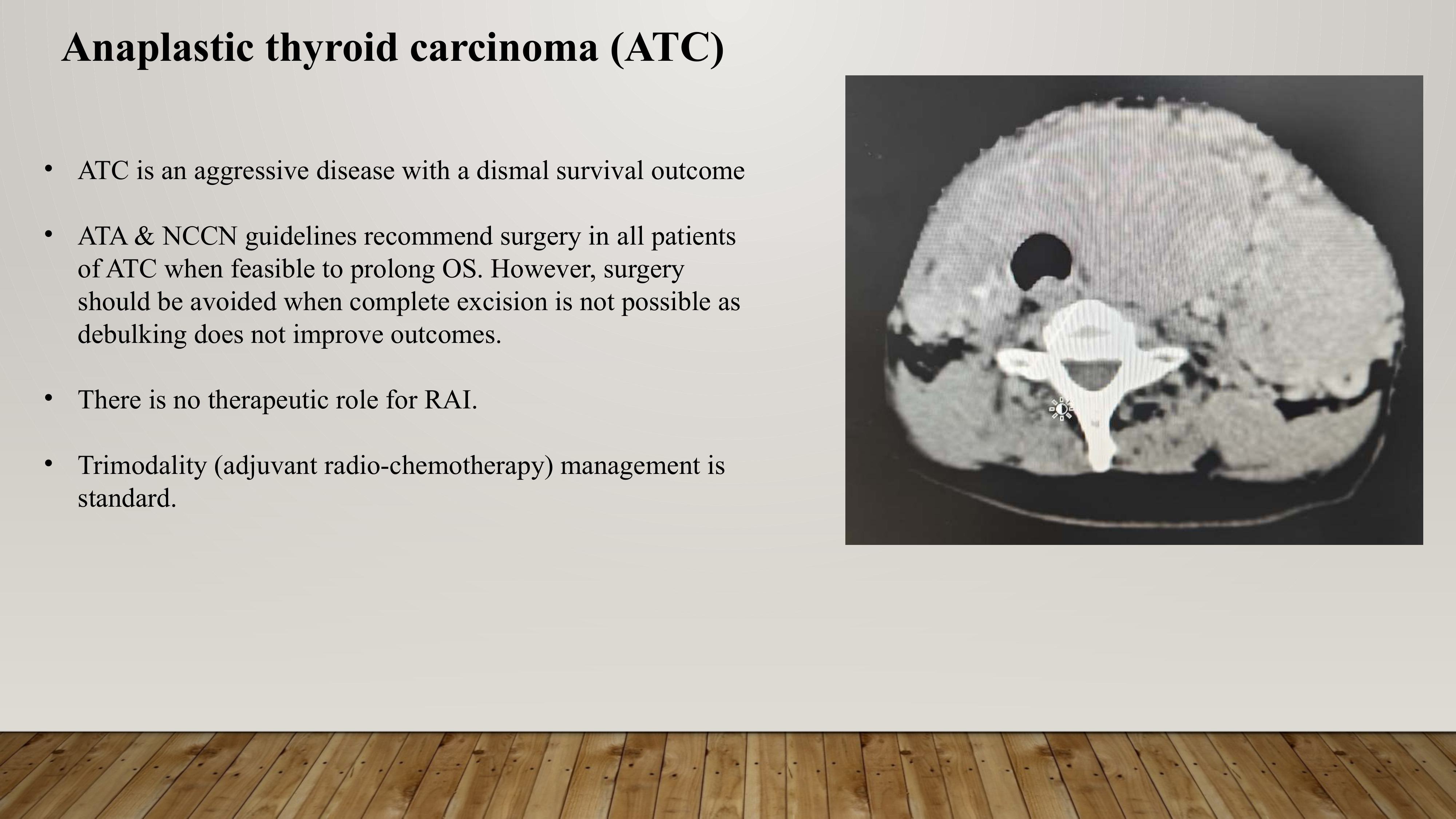 Anaplastic thyroid carcinoma (ATC)

• ATC is an aggressive disease with a dismal survival outcome

• ATA & NCCN guidelines recommend surgery in all patients of ATC when feasible to prolong OS. However, surgery should be avoided when complete excision is not possible as debulking does not improve outcomes.

• There is no therapeutic role for RAI.

• Trimodality (adjuvant radio-chemotherapy) management is standard.